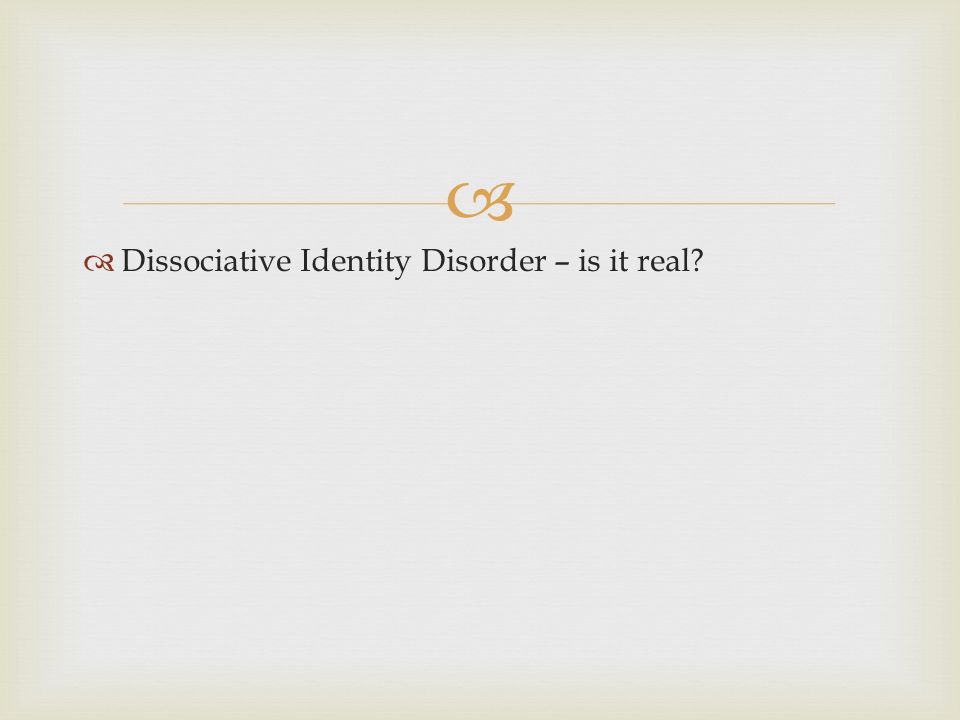 Dissociative Identity Disorder – is it real?